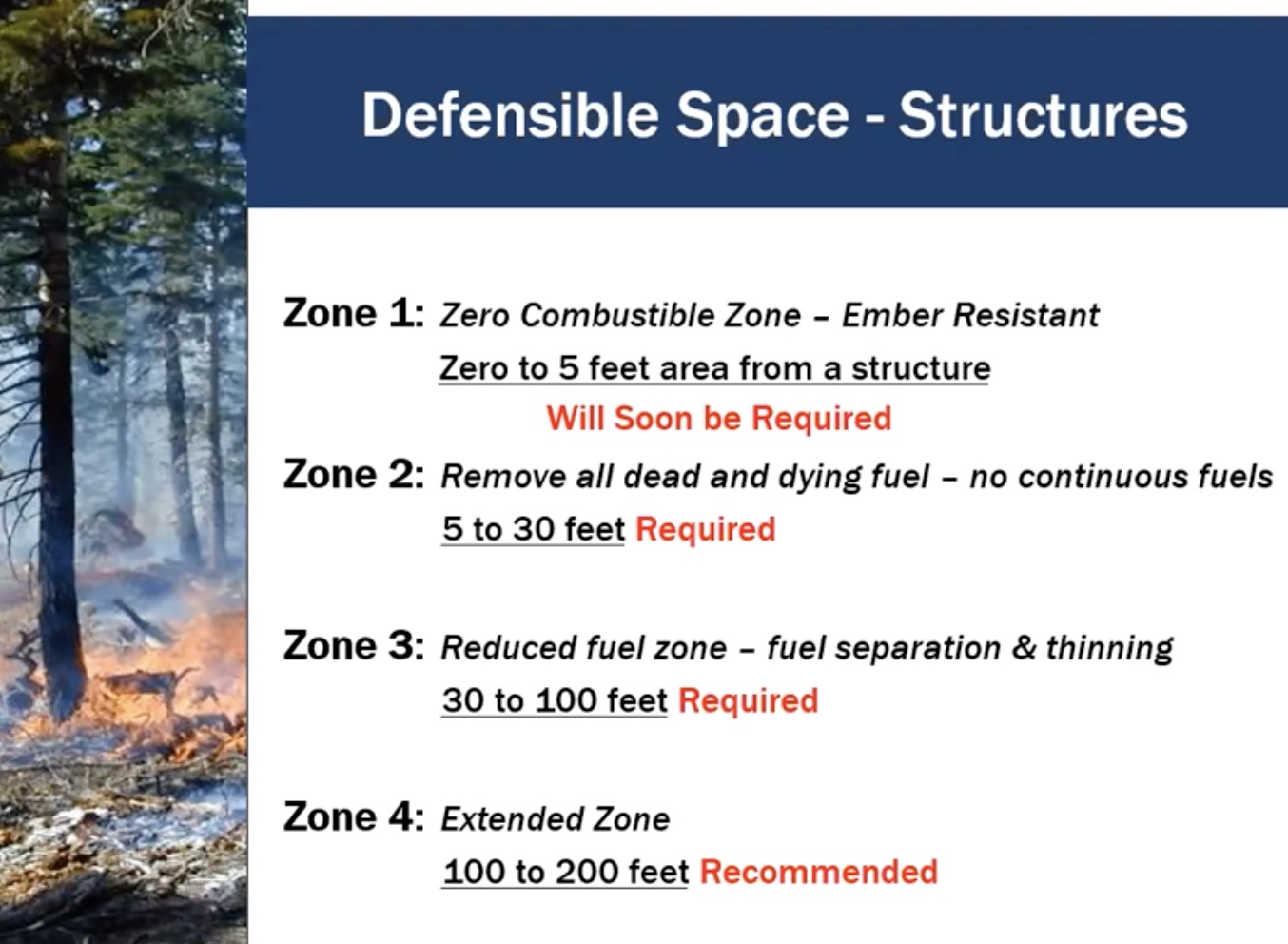 Defensible Space - Structures

Zone 1: Zero Combustible Zone – Ember Resistant
Zero to 5 feet area from a structure
Will Soon be Required

Zone 2: Remove all dead and dying fuel – no continuous fuels
5 to 30 feet Required

Zone 3: Reduced fuel zone – fuel separation & thinning
30 to 100 feet Required

Zone 4: Extended Zone
100 to 200 feet Recommended